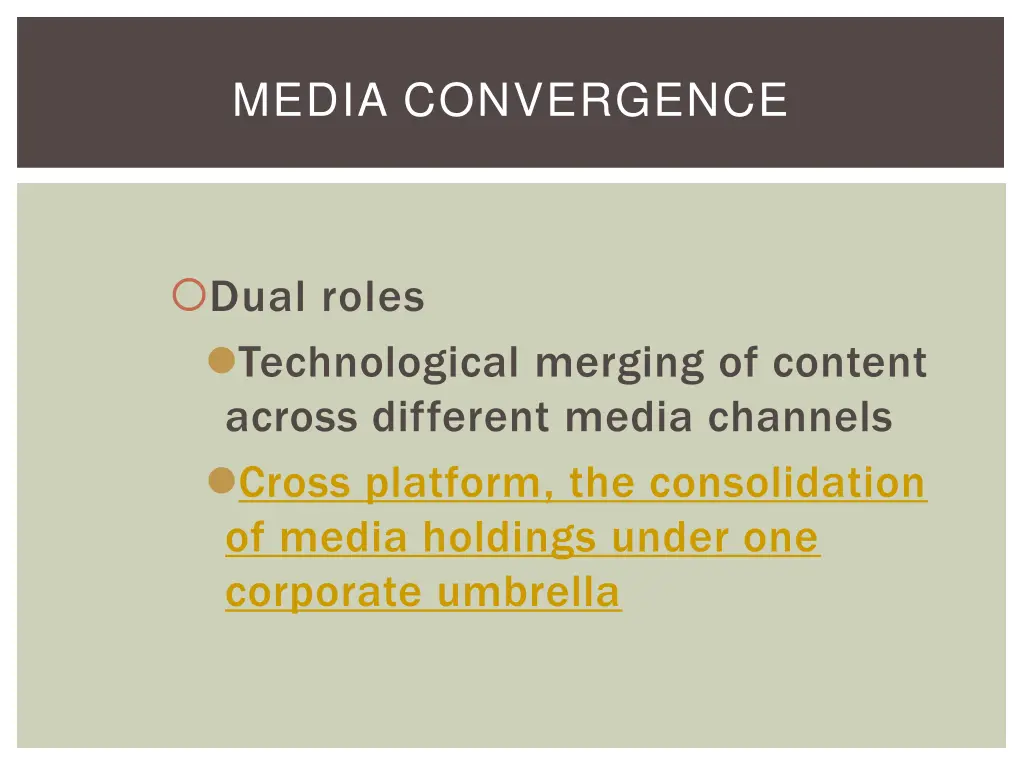 MEDIA CONVERGENCE

Dual roles

Technological merging of content across different media channels

Cross platform, the consolidation of media holdings under one corporate umbrella